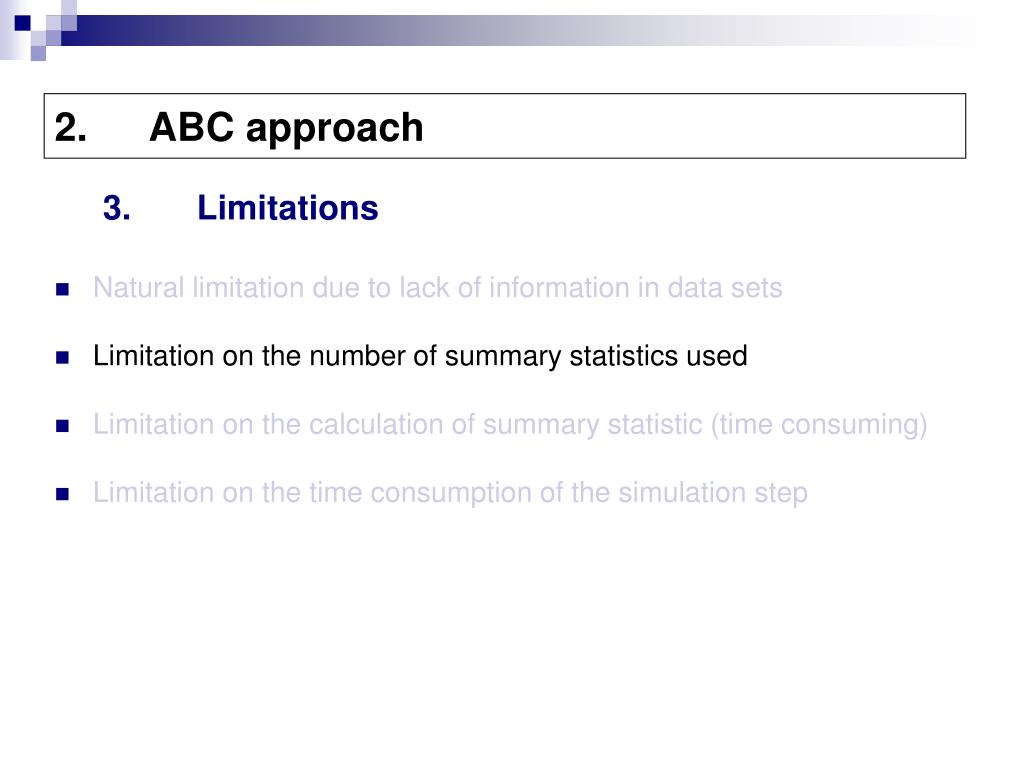 2. ABC approach

3. Limitations

Natural limitation due to lack of information in data sets

Limitation on the number of summary statistics used

Limitation on the calculation of summary statistic (time consuming)

Limitation on the time consumption of the simulation step